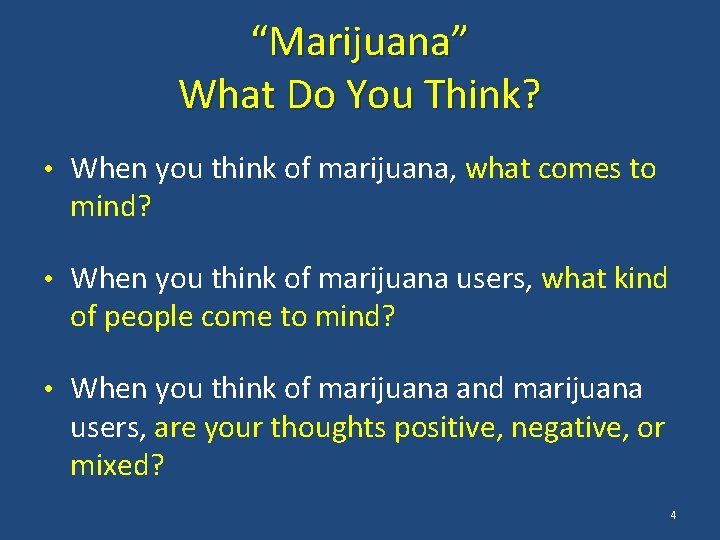 “Marijuana”
What Do You Think?

• When you think of marijuana, what comes to mind?

• When you think of marijuana users, what kind of people come to mind?

• When you think of marijuana and marijuana users, are your thoughts positive, negative, or mixed?

4